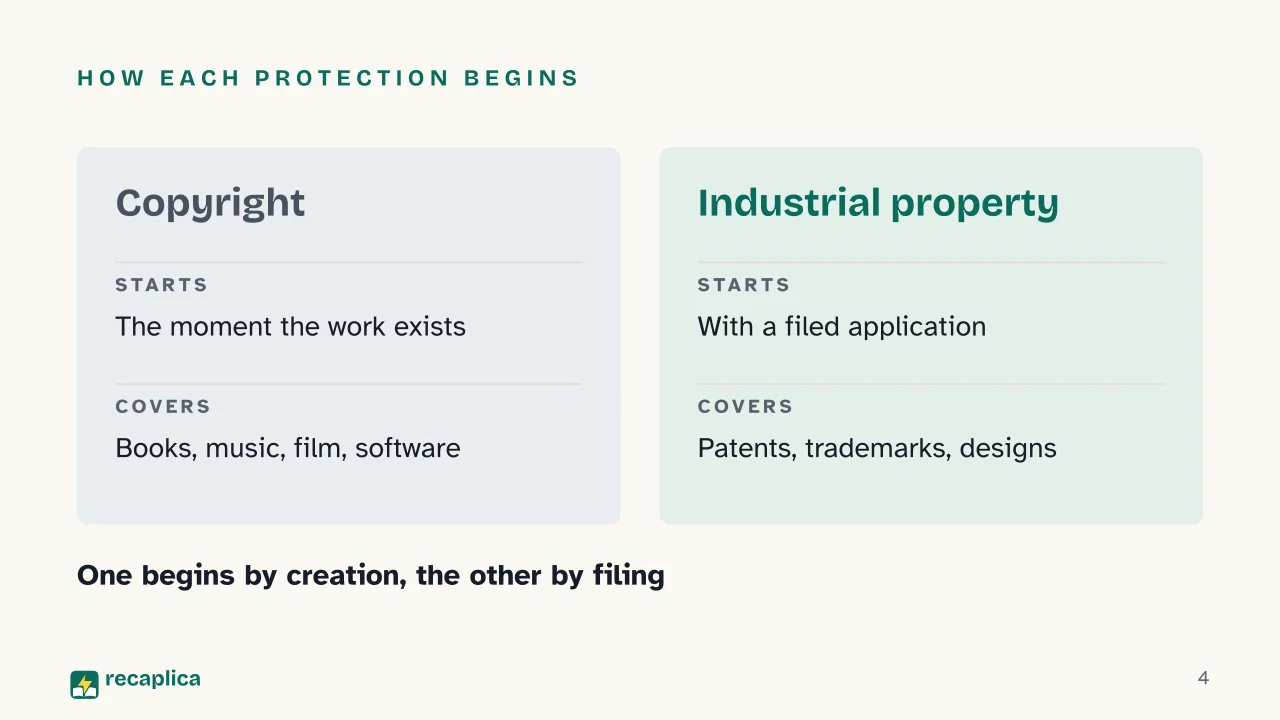 HOW EACH PROTECTION BEGINS

Copyright

STARTS

The moment the work exists

COVERS

Books, music, film, software

Industrial property

STARTS

With a filed application

COVERS

Patents, trademarks, designs

One begins by creation, the other by filing

recaplica

4